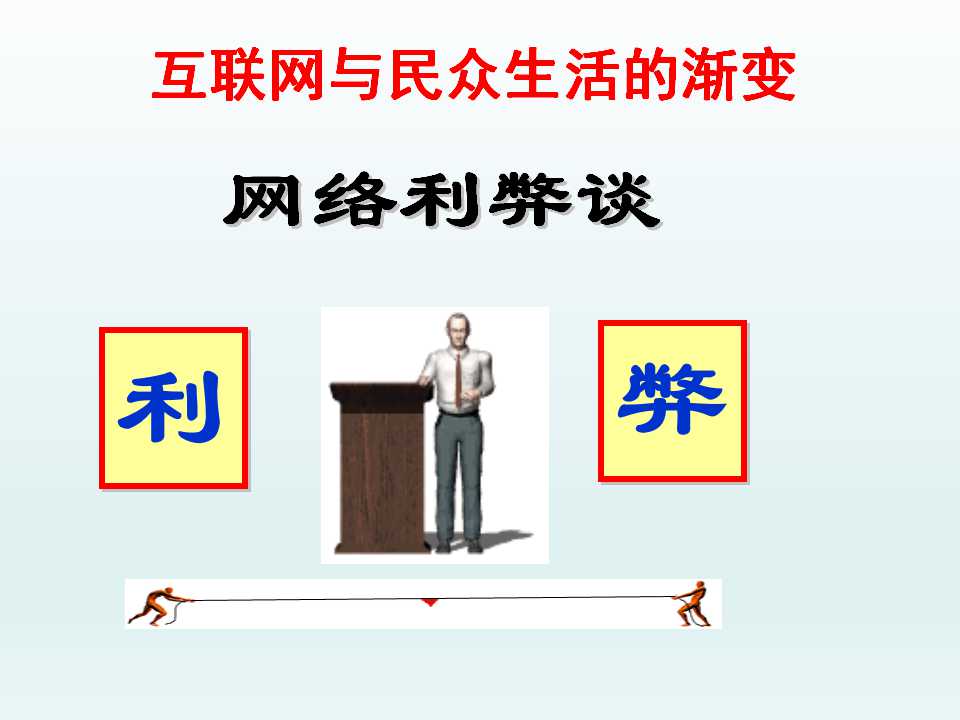 互联网与民众生活的渐变

网络利弊谈

利

弊